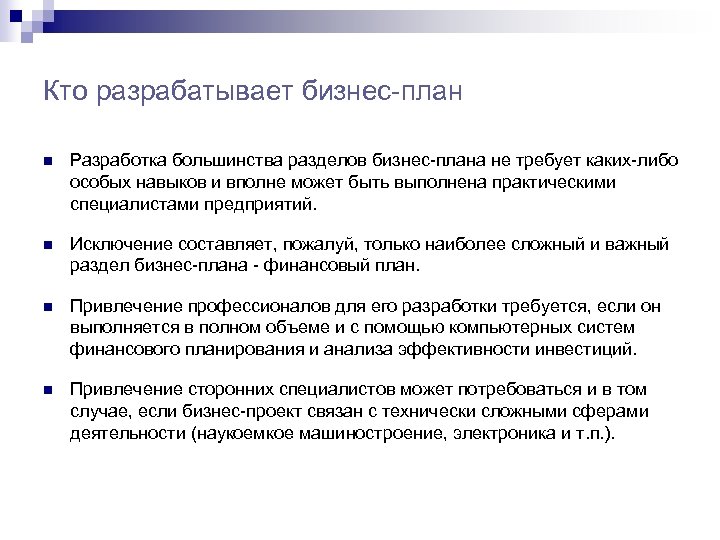 Кто разрабатывает бизнес-план

Разработка большинства разделов бизнес-плана не требует каких-либо особых навыков и вполне может быть выполнена практическими специалистами предприятий.

Исключение составляет, пожалуй, только наиболее сложный и важный раздел бизнес-плана - финансовый план.

Привлечение профессионалов для его разработки требуется, если он выполняется в полном объеме и с помощью компьютерных систем финансового планирования и анализа эффективности инвестиций.

Привлечение сторонних специалистов может потребоваться и в том случае, если бизнес-проект связан с технически сложными сферами деятельности (наукоемкое машиностроение, электроника и т.п.).